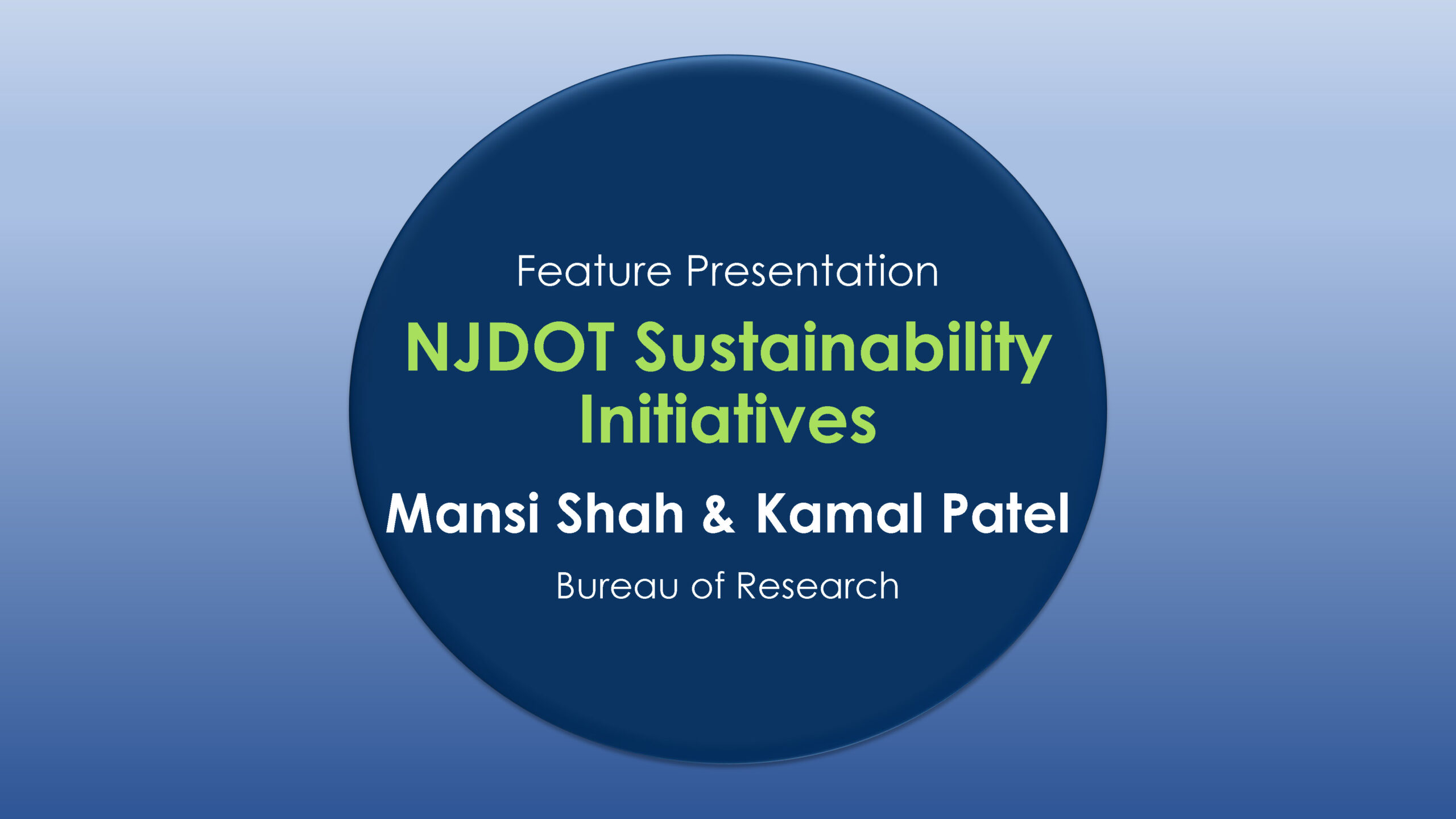 Feature Presentation

NJDOT Sustainability Initiatives

Mansi Shah & Kamal Patel

Bureau of Research